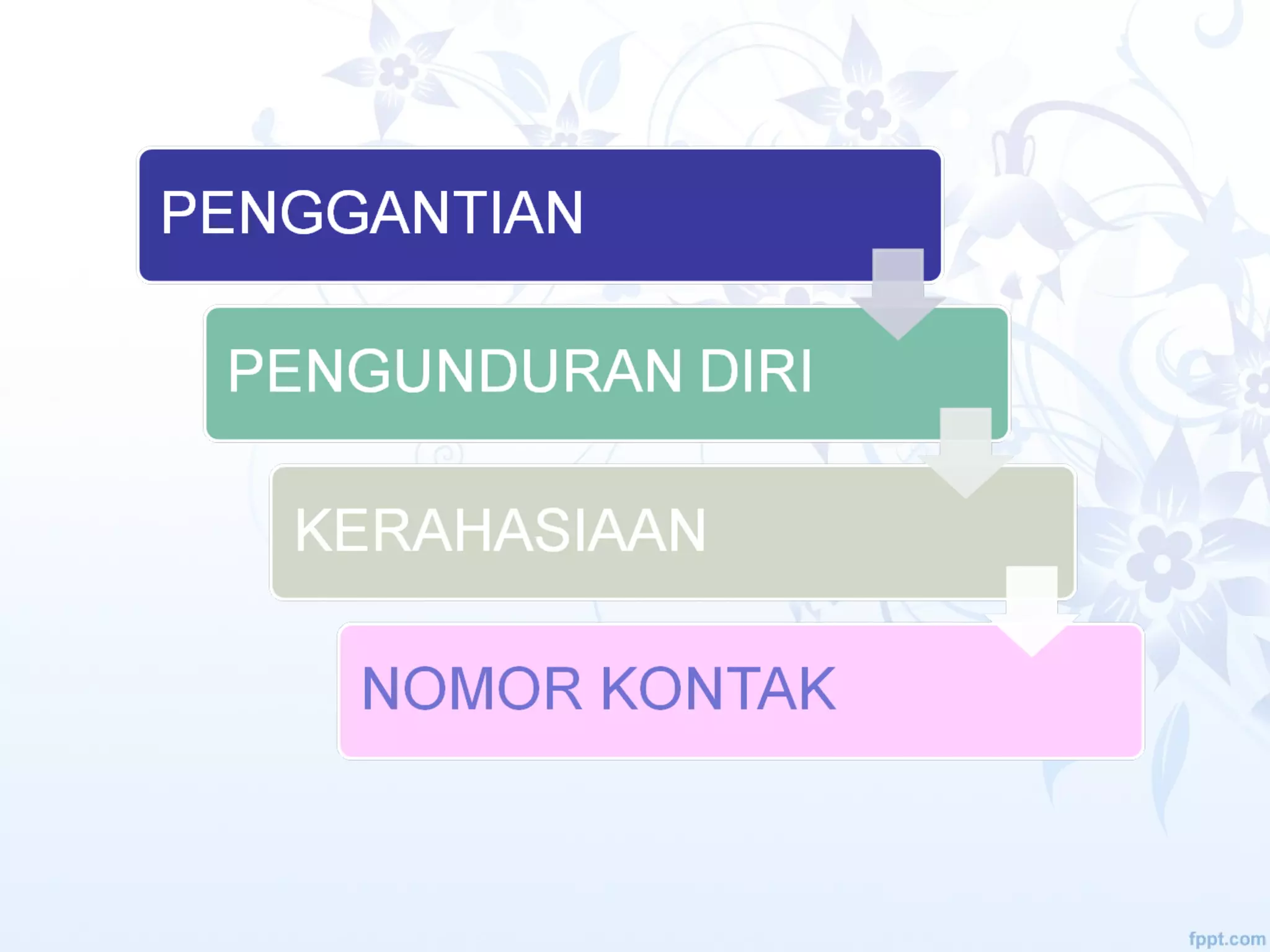 PENGGANTIAN

PENGUNDURAN DIRI

KERAHASIAAN

NOMOR KONTAK

fppt.com